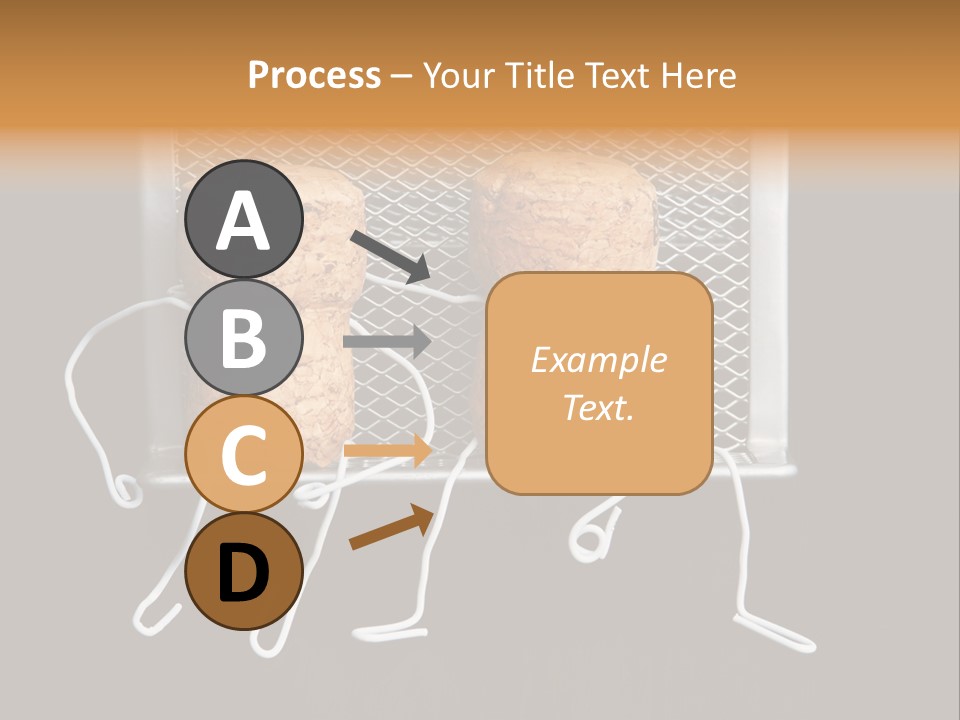 Process – Your Title Text Here

A

B

C

D

Example Text.